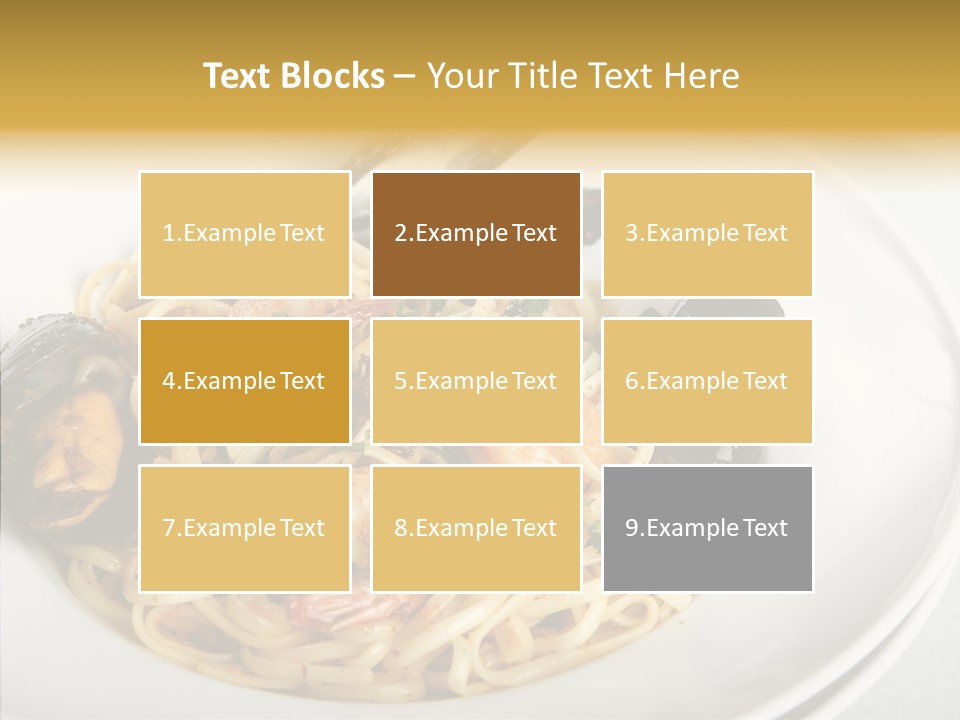 Text Blocks – Your Title Text Here

1.Example Text

2.Example Text

3.Example Text

4.Example Text

5.Example Text

6.Example Text

7.Example Text

8.Example Text

9.Example Text